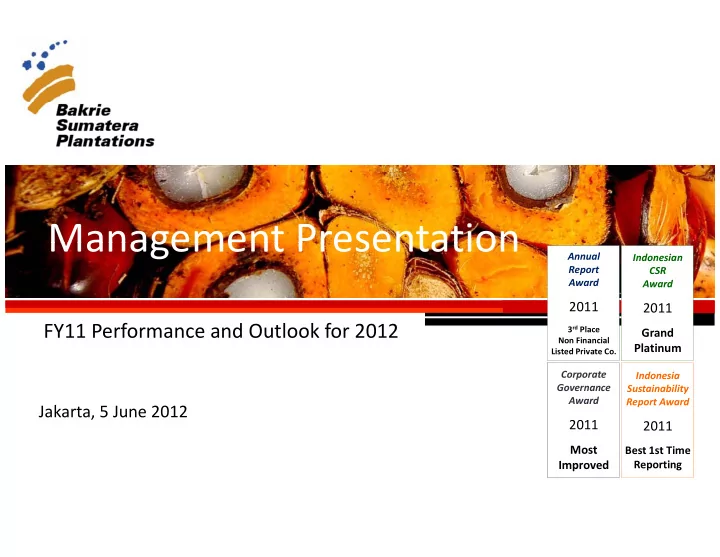 Bakrie Sumatera Plantations

Management Presentation

FY11 Performance and Outlook for 2012

Jakarta, 5 June 2012

Annual Report Award

2011

3rd Place Non Financial Listed Private Co.

Indonesian CSR Award

2011

Grand Platinum

Corporate Governance Award

2011

Most Improved

Indonesia Sustainability Report Award

2011

Best 1st Time Reporting